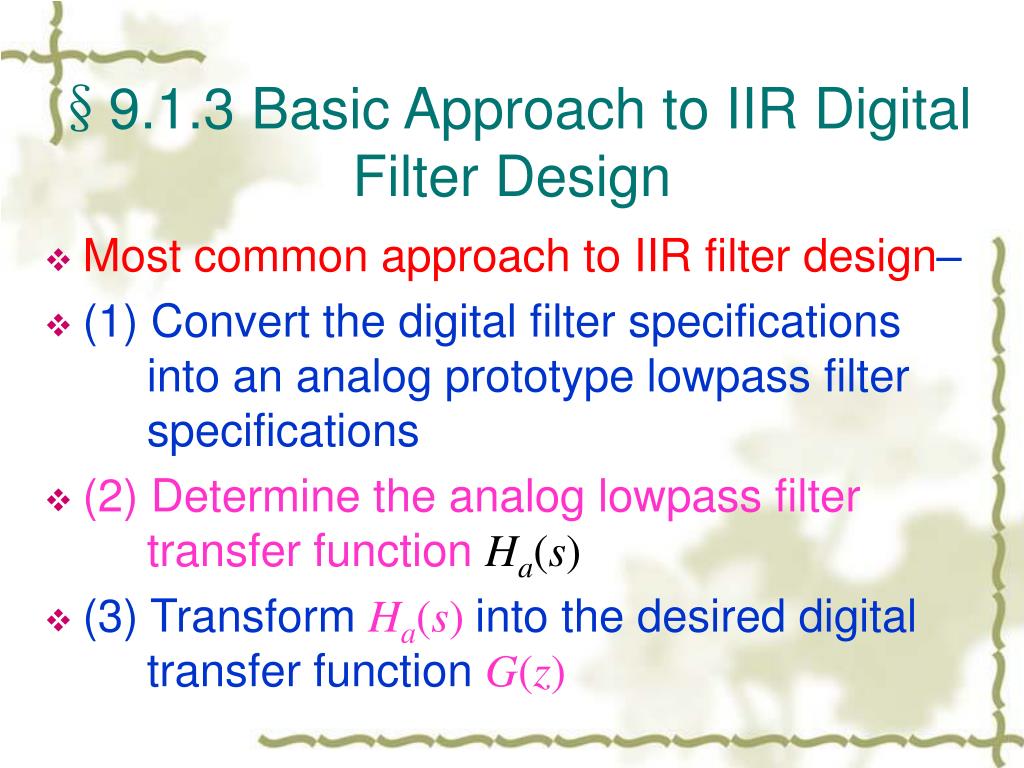 § 9.1.3 Basic Approach to IIR Digital Filter Design

❖ Most common approach to IIR filter design–

❖ (1) Convert the digital filter specifications into an analog prototype lowpass filter specifications

❖ (2) Determine the analog lowpass filter transfer function $H_a(s)$

❖ (3) Transform $H_a(s)$ into the desired digital transfer function $G(z)$